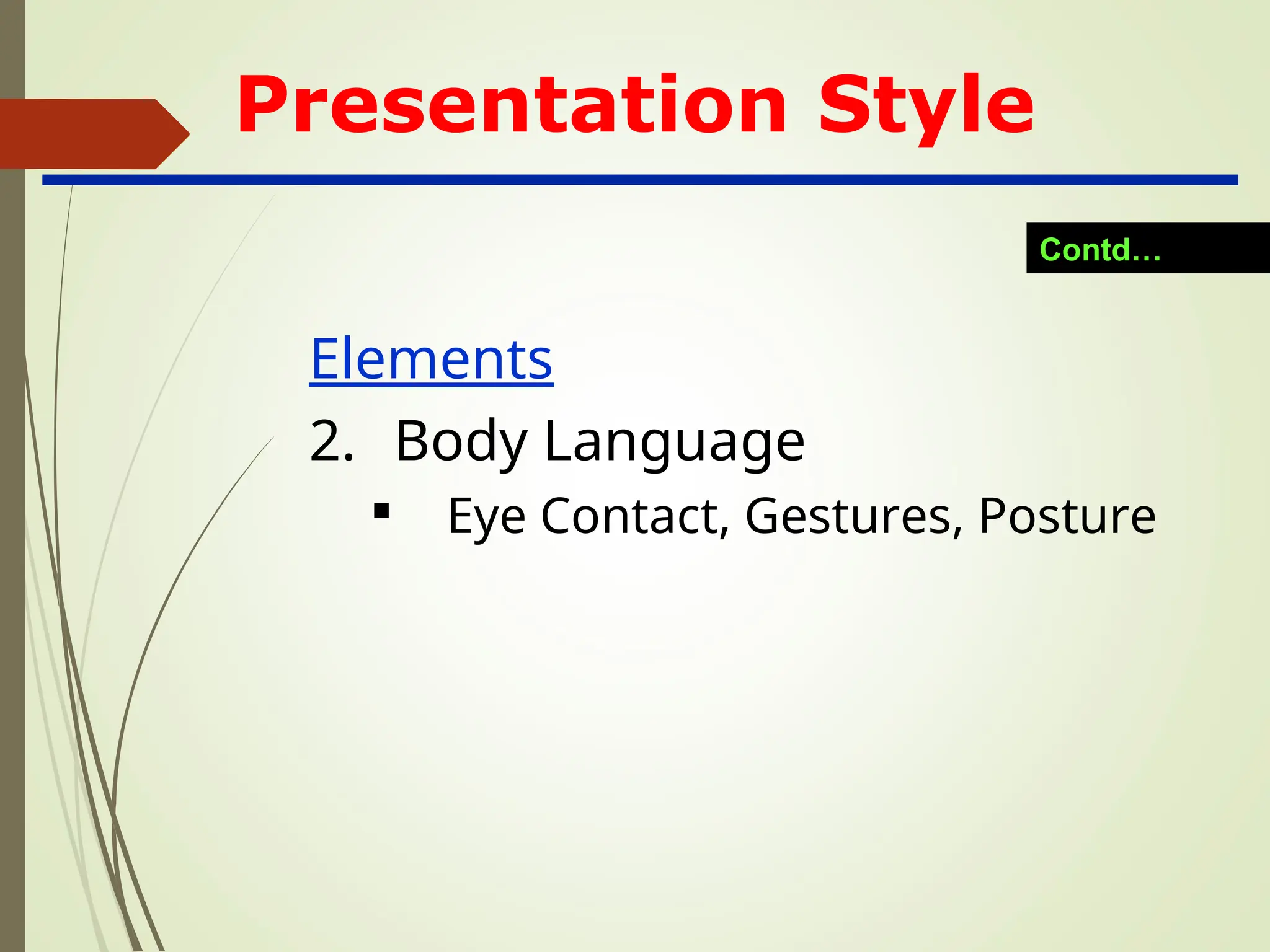 Presentation Style

Contd…

Elements

2. Body Language

▪ Eye Contact, Gestures, Posture